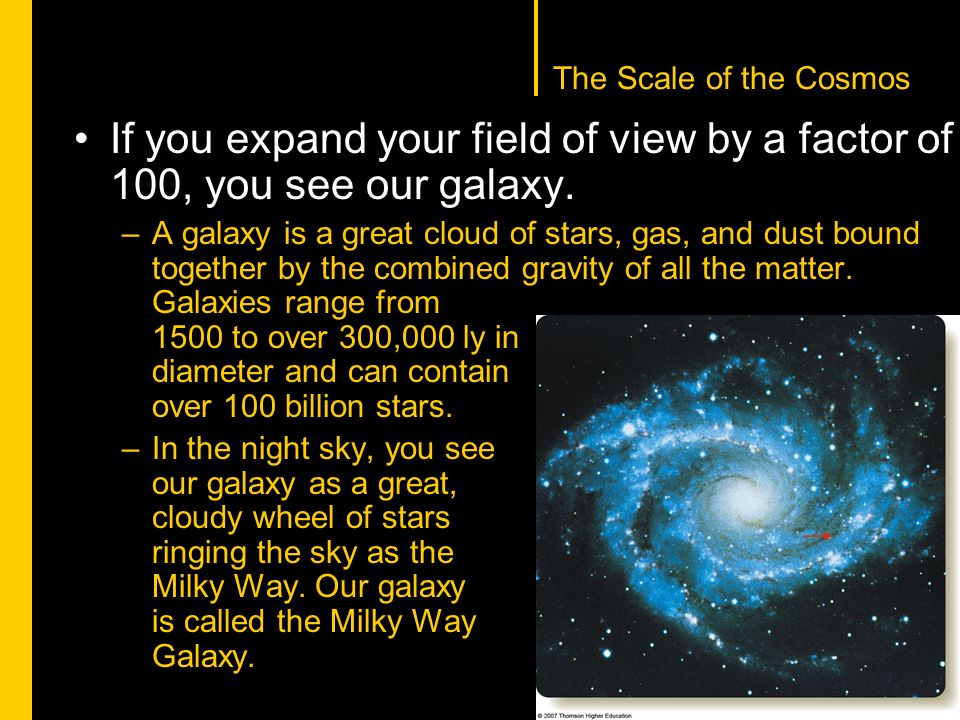 The Scale of the Cosmos

• If you expand your field of view by a factor of 100, you see our galaxy.

– A galaxy is a great cloud of stars, gas, and dust bound together by the combined gravity of all the matter. Galaxies range from 1500 to over 300,000 ly in diameter and can contain over 100 billion stars.

– In the night sky, you see our galaxy as a great, cloudy wheel of stars ringing the sky as the Milky Way. Our galaxy is called the Milky Way Galaxy.

© 2007 Thomson Higher Education